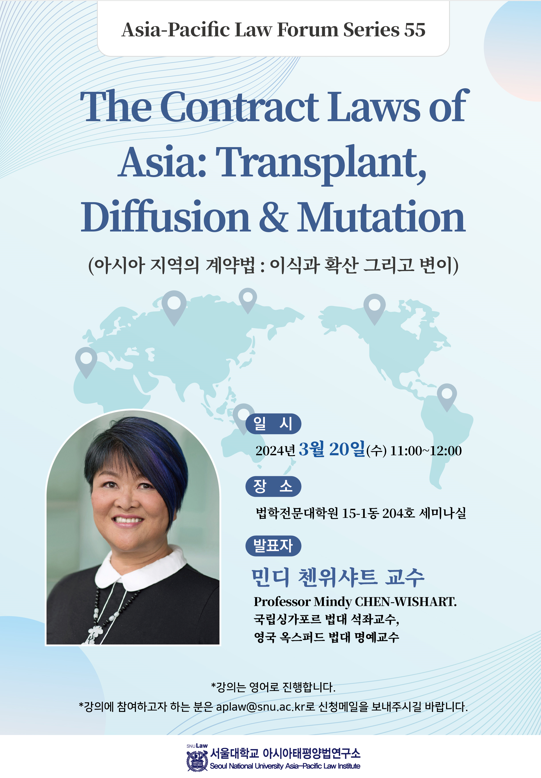 Asia-Pacific Law Forum Series 55

The Contract Laws of Asia: Transplant, Diffusion & Mutation

(아시아 지역의 계약법 : 이식과 확산 그리고 변이)

일 시

2024년 3월 20일(수) 11:00~12:00

장 소

법학전문대학원 15-1동 204호 세미나실

발표자

민디 첸위샤트 교수

Professor Mindy CHEN-WISHART.
국립싱가포르 법대 석좌교수,
영국 옥스퍼드 법대 명예교수

*강의는 영어로 진행합니다.
*강의에 참여하고자 하는 분은 aplaw@snu.ac.kr로 신청메일을 보내주시길 바랍니다.

SNU Law
서울대학교 아시아태평양법연구소
Seoul National University Asia-Pacific Law Institute